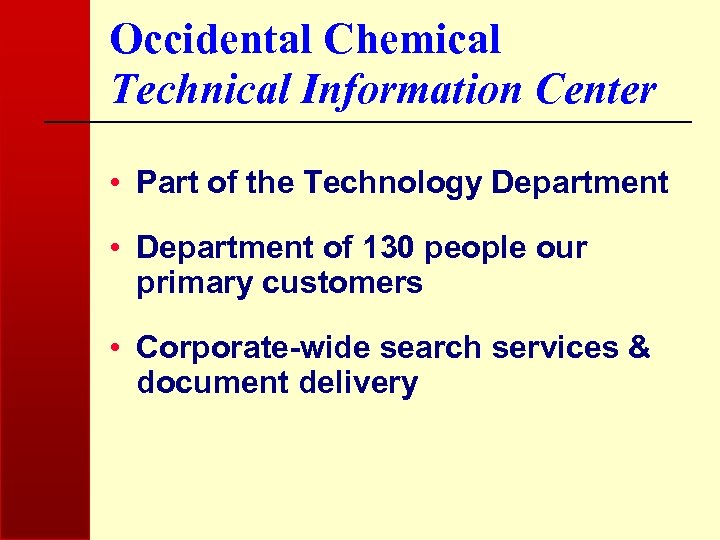 Occidental Chemical
Technical Information Center

• Part of the Technology Department

• Department of 130 people our primary customers

• Corporate-wide search services & document delivery